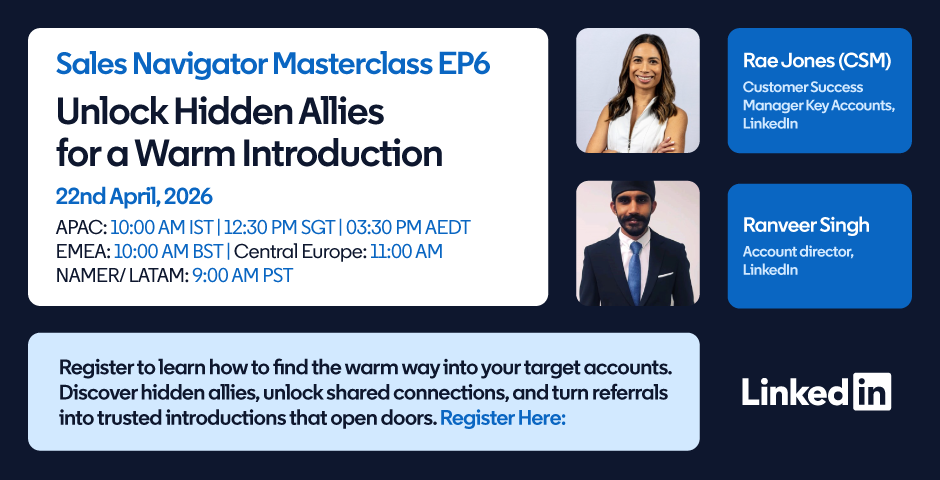 Sales Navigator Masterclass EP6

Unlock Hidden Allies
for a Warm Introduction

22nd April, 2026

APAC: 10:00 AM IST | 12:30 PM SGT | 03:30 PM AEDT
EMEA: 10:00 AM BST | Central Europe: 11:00 AM
NAMER/ LATAM: 9:00 AM PST

Rae Jones (CSM)

Customer Success Manager Key Accounts, LinkedIn

Ranveer Singh

Account director, LinkedIn

Register to learn how to find the warm way into your target accounts. Discover hidden allies, unlock shared connections, and turn referrals into trusted introductions that open doors. Register Here:

LinkedIn